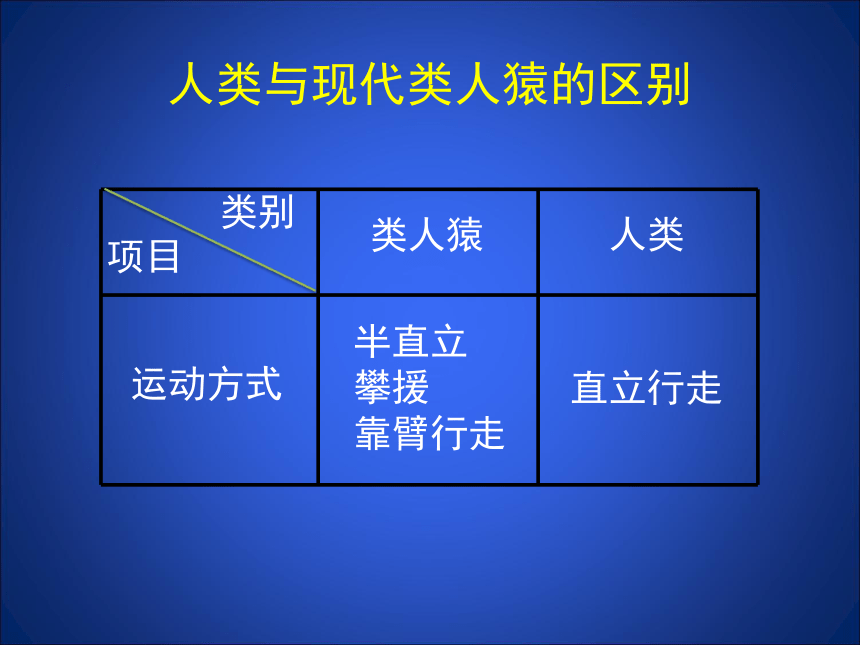 人类与现代类人猿的区别

| 类别 项目 | 类人猿 | 人类 |
|---|---|---|
| 运动方式 | 半直立 攀援 靠臂行走 | 直立行走 |